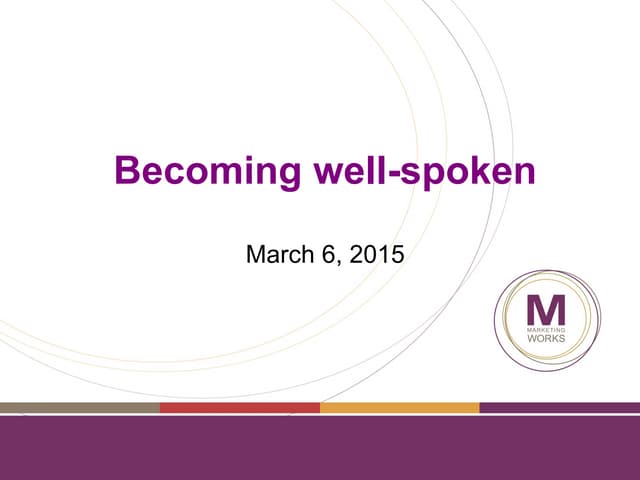 Becoming well-spoken

March 6, 2015

M
MARKETING
WORKS